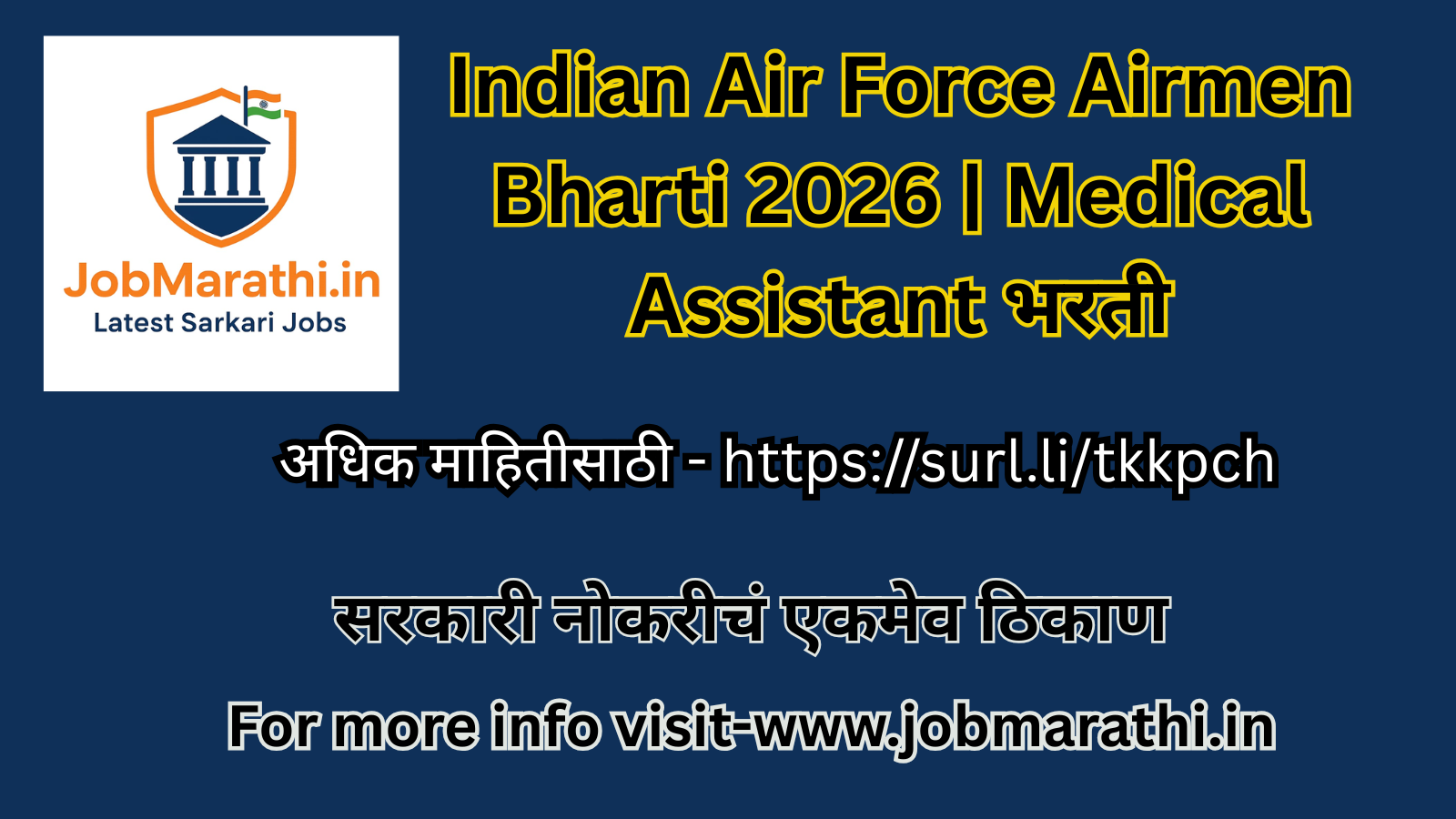 JobMarathi.in
Latest Sarkari Jobs

Indian Air Force Airmen Bharti 2026 | Medical Assistant भरती

अधिक माहितीसाठी - https://surl.li/tkkpch

सरकारी नोकरीचं एकमेव ठिकाण

For more info visit-www.jobmarathi.in